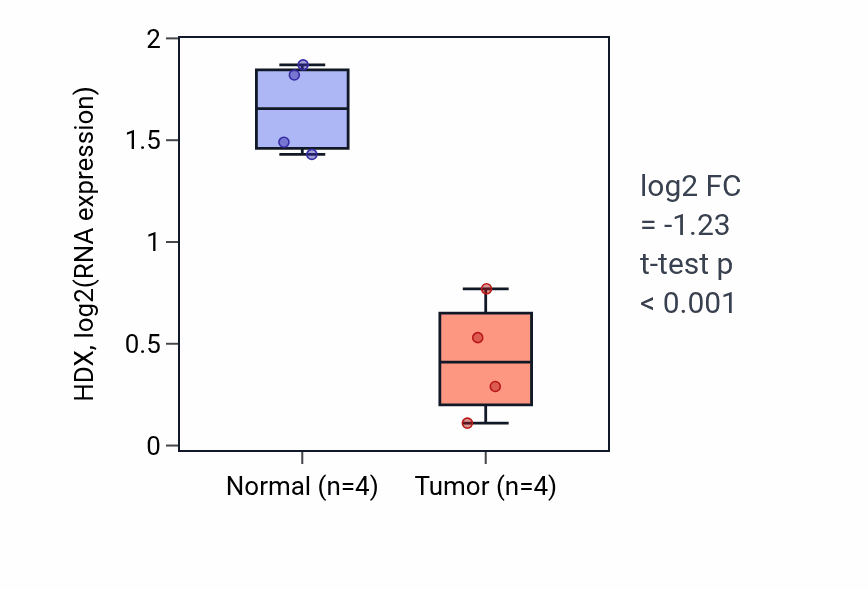 HDX, log2(RNA expression)

2
1.5
1
0.5
0

Normal (n=4)
Tumor (n=4)

log2 FC
= -1.23
t-test p
< 0.001